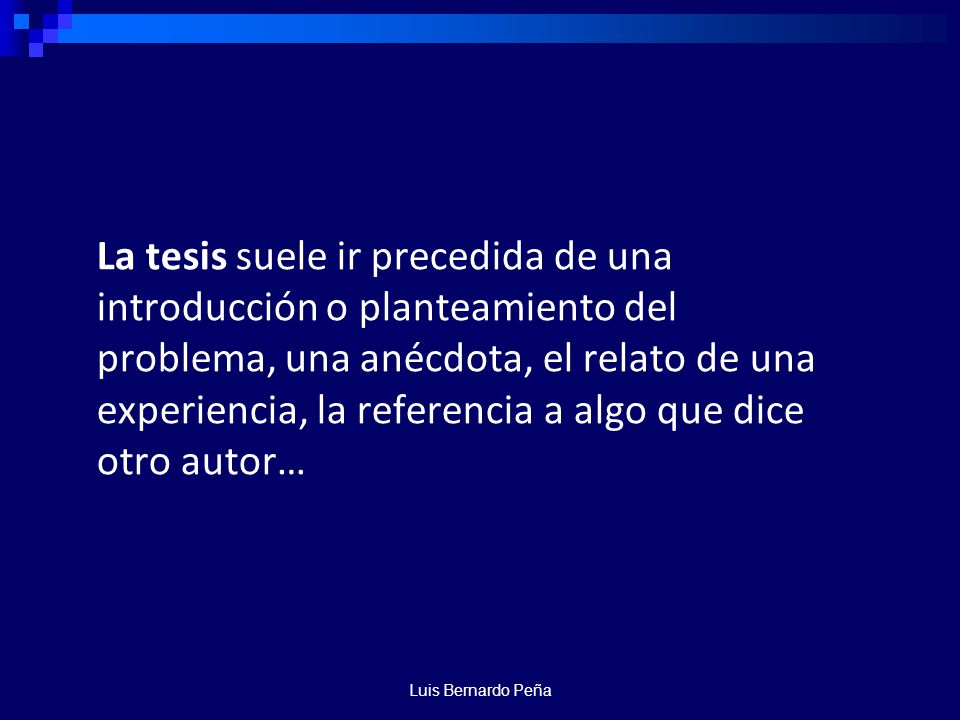 La tesis suele ir precedida de una introducción o planteamiento del problema, una anécdota, el relato de una experiencia, la referencia a algo que dice otro autor…

Luis Bernardo Peña